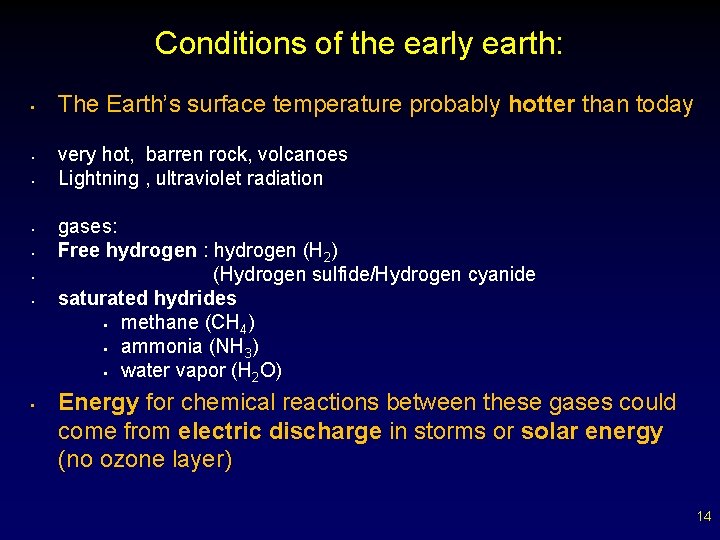 Conditions of the early earth:

- The Earth's surface temperature probably hotter than today

- very hot, barren rock, volcanoes
- Lightning , ultraviolet radiation

- gases:
- Free hydrogen : hydrogen ($H_2$)
- (Hydrogen sulfide/Hydrogen cyanide
- saturated hydrides
  - methane ($CH_4$)
  - ammonia ($NH_3$)
  - water vapor ($H_2O$)

- Energy for chemical reactions between these gases could come from electric discharge in storms or solar energy (no ozone layer)

14